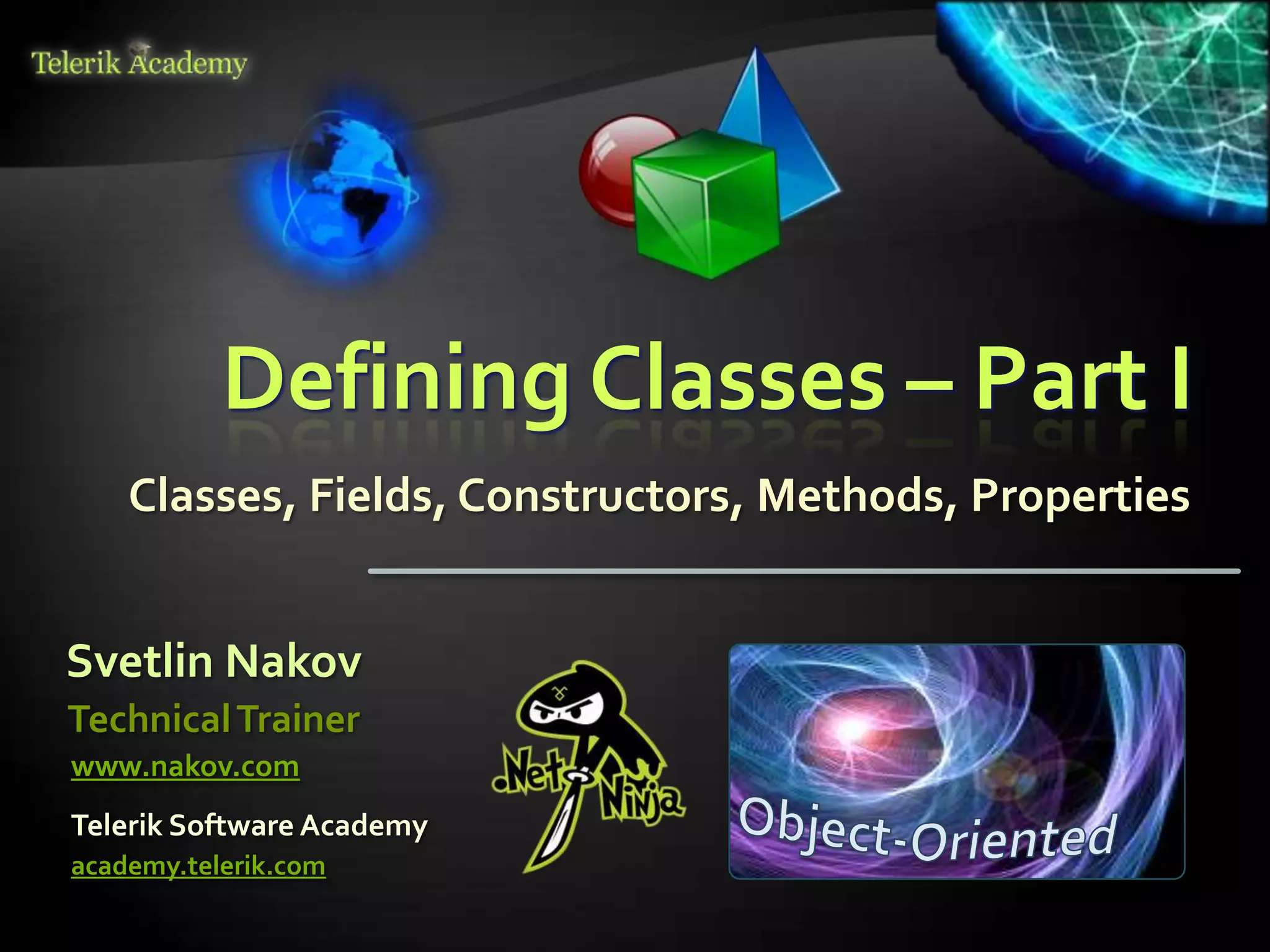 Telerik Academy

Defining Classes – Part I

Classes, Fields, Constructors, Methods, Properties

Svetlin Nakov

Technical Trainer

www.nakov.com

Telerik Software Academy

academy.telerik.com

.Net Ninja

Object-Oriented